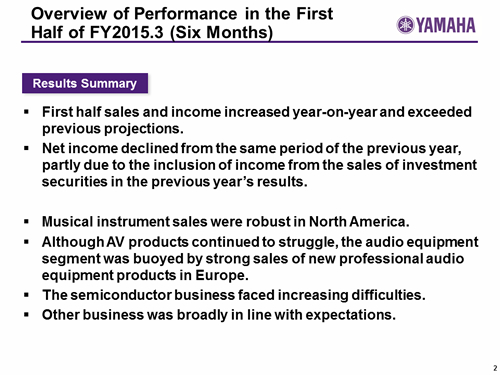 Overview of Performance in the First Half of FY2015.3 (Six Months)

YAMAHA

Results Summary

▪ First half sales and income increased year-on-year and exceeded previous projections.
▪ Net income declined from the same period of the previous year, partly due to the inclusion of income from the sales of investment securities in the previous year's results.

▪ Musical instrument sales were robust in North America.
▪ Although AV products continued to struggle, the audio equipment segment was buoyed by strong sales of new professional audio equipment products in Europe.
▪ The semiconductor business faced increasing difficulties.
▪ Other business was broadly in line with expectations.

2